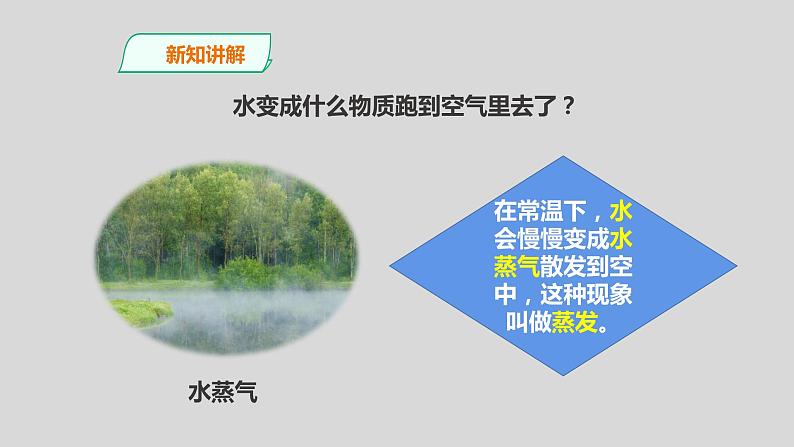 新知讲解

水变成什么物质跑到空气里去了？

水蒸气

在常温下，水会慢慢变成水蒸气散发到空中，这种现象叫做蒸发。